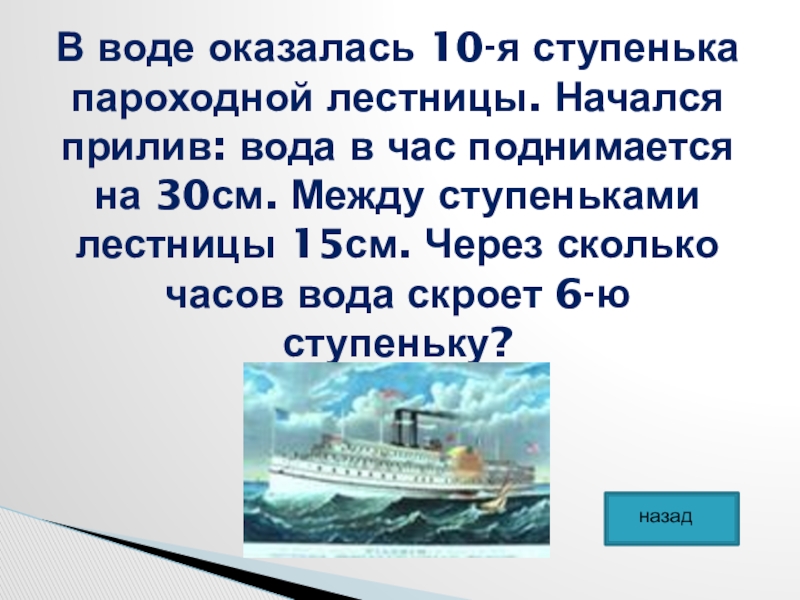 В воде оказалась 10-я ступенька пароходной лестницы. Начался прилив: вода в час поднимается на 30см. Между ступеньками лестницы 15см. Через сколько часов вода скроет 6-ю ступеньку?

назад